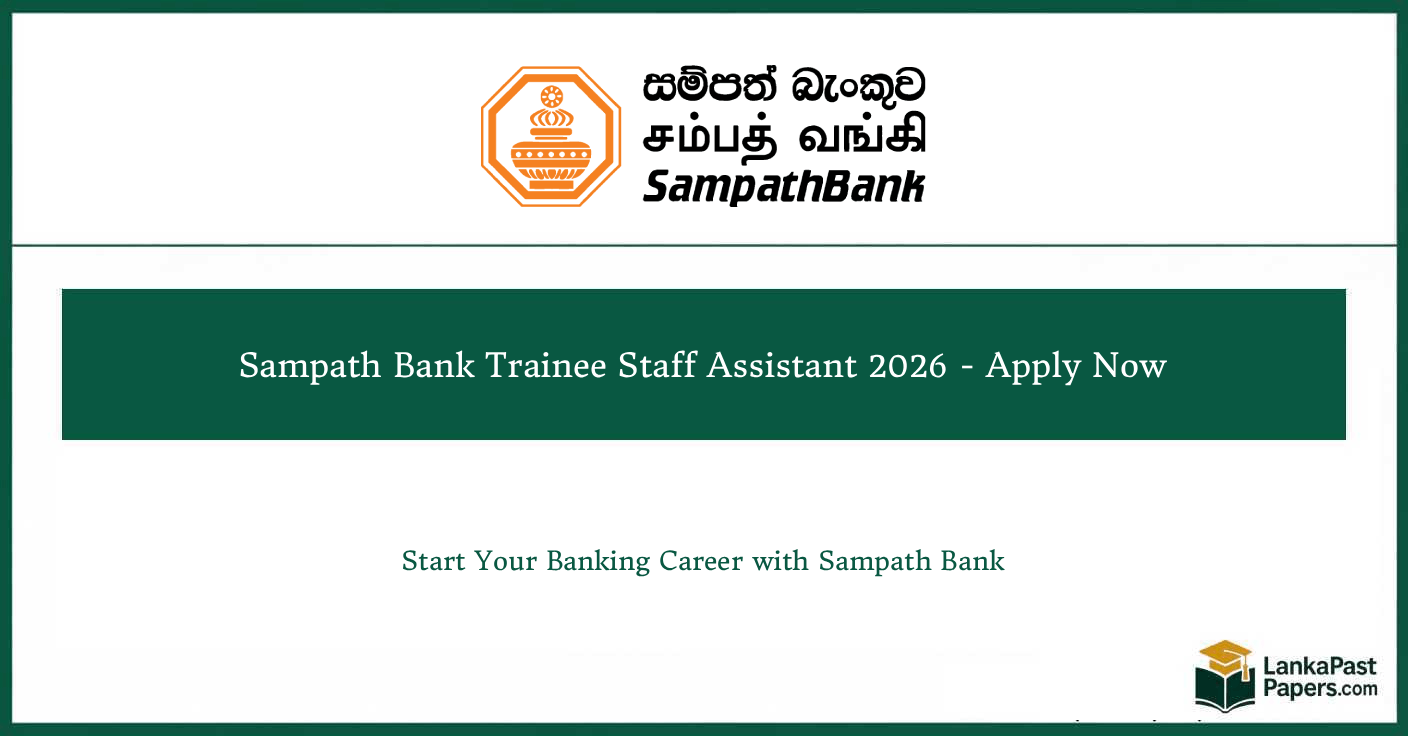 සම්පත් බැංකුව
சம்பத் வங்கி
SampathBank

Sampath Bank Trainee Staff Assistant 2026 - Apply Now

Start Your Banking Career with Sampath Bank

LankaPast
Papers.com